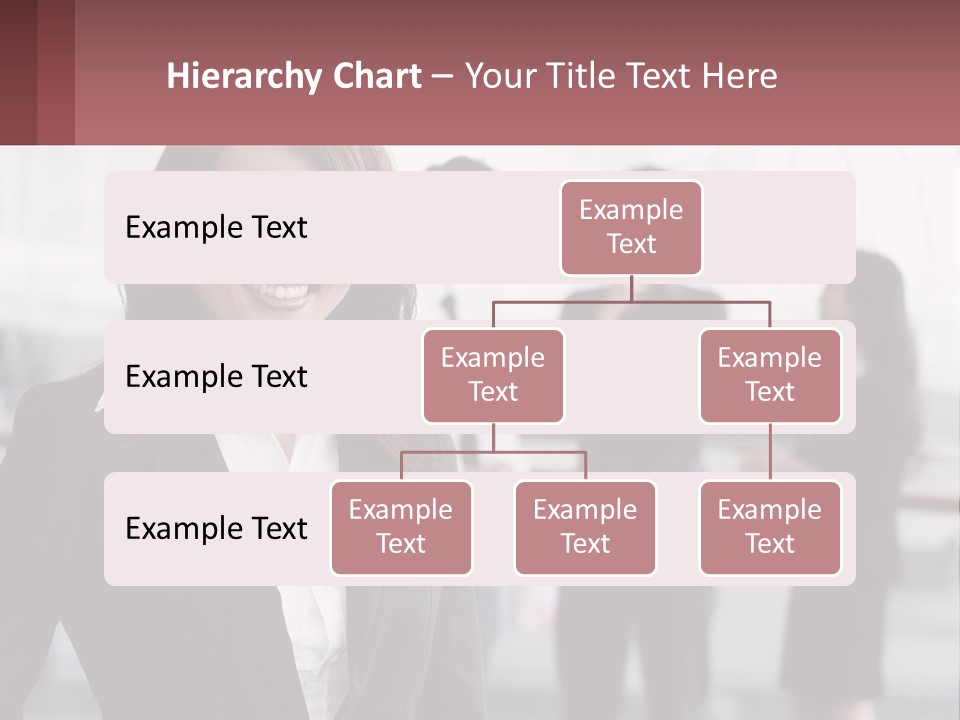 Hierarchy Chart – Your Title Text Here

Example Text

Example Text

Example Text

Example Text

Example Text

Example Text

Example Text

Example Text

Example Text